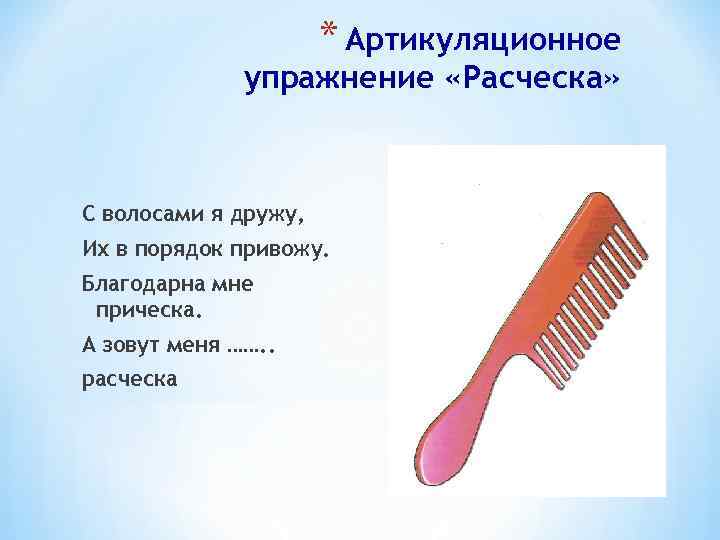 * Артикуляционное упражнение «Расческа»

С волосами я дружу,

Их в порядок привожу.

Благодарна мне прическа.

А зовут меня …….

расческа